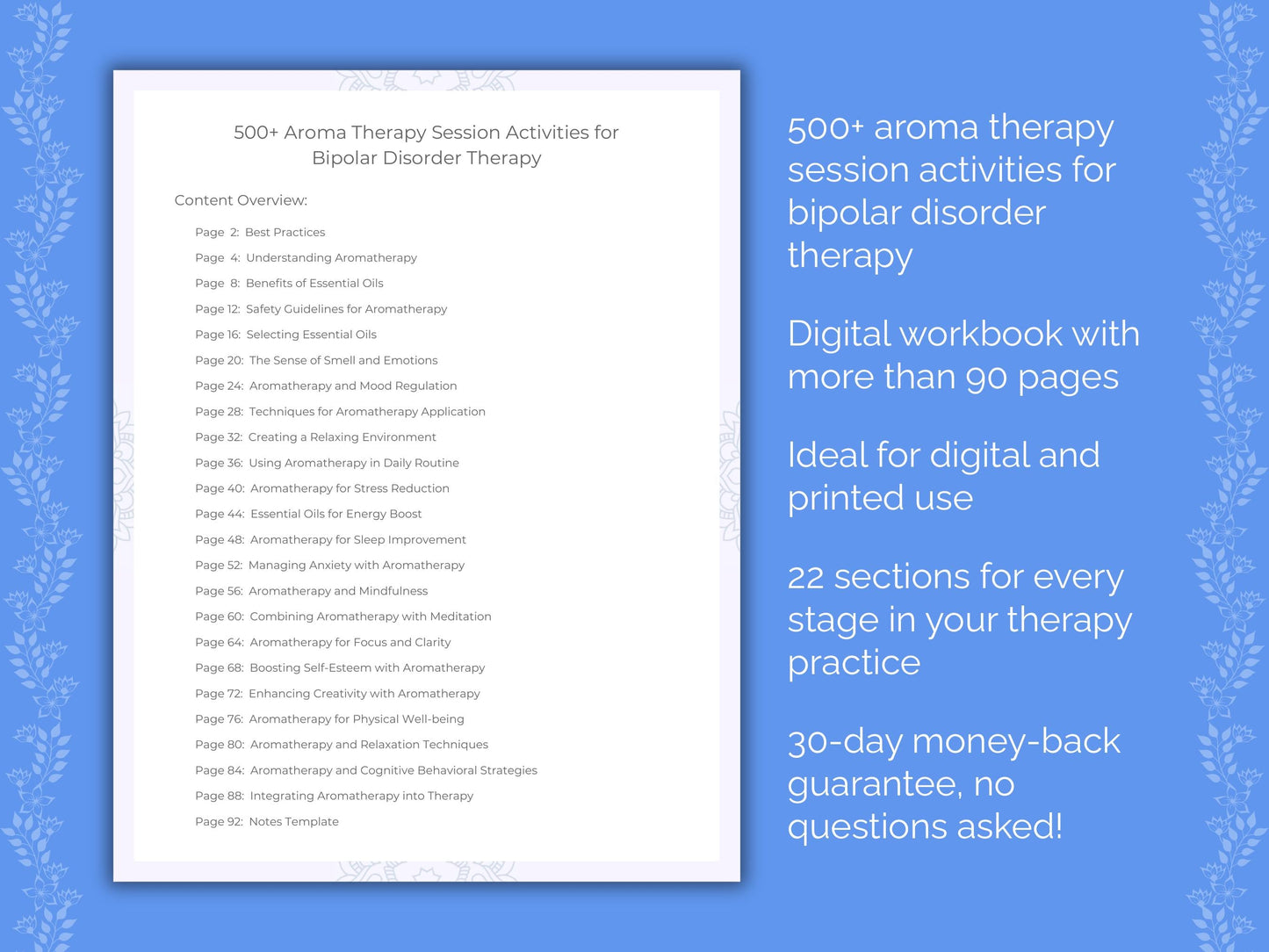 500+ Aroma Therapy Session Activities for Bipolar Disorder Therapy

Content Overview:

Page 2: Best Practices
Page 4: Understanding Aromatherapy
Page 8: Benefits of Essential Oils
Page 12: Safety Guidelines for Aromatherapy
Page 16: Selecting Essential Oils
Page 20: The Sense of Smell and Emotions
Page 24: Aromatherapy and Mood Regulation
Page 28: Techniques for Aromatherapy Application
Page 32: Creating a Relaxing Environment
Page 36: Using Aromatherapy in Daily Routine
Page 40: Aromatherapy for Stress Reduction
Page 44: Essential Oils for Energy Boost
Page 48: Aromatherapy for Sleep Improvement
Page 52: Managing Anxiety with Aromatherapy
Page 56: Aromatherapy and Mindfulness
Page 60: Combining Aromatherapy with Meditation
Page 64: Aromatherapy for Focus and Clarity
Page 68: Boosting Self-Esteem with Aromatherapy
Page 72: Enhancing Creativity with Aromatherapy
Page 76: Aromatherapy for Physical Well-being
Page 80: Aromatherapy and Relaxation Techniques
Page 84: Aromatherapy and Cognitive Behavioral Strategies
Page 88: Integrating Aromatherapy into Therapy
Page 92: Notes Template

500+ aroma therapy session activities for bipolar disorder therapy

Digital workbook with more than 90 pages

Ideal for digital and printed use

22 sections for every stage in your therapy practice

30-day money-back guarantee, no questions asked!